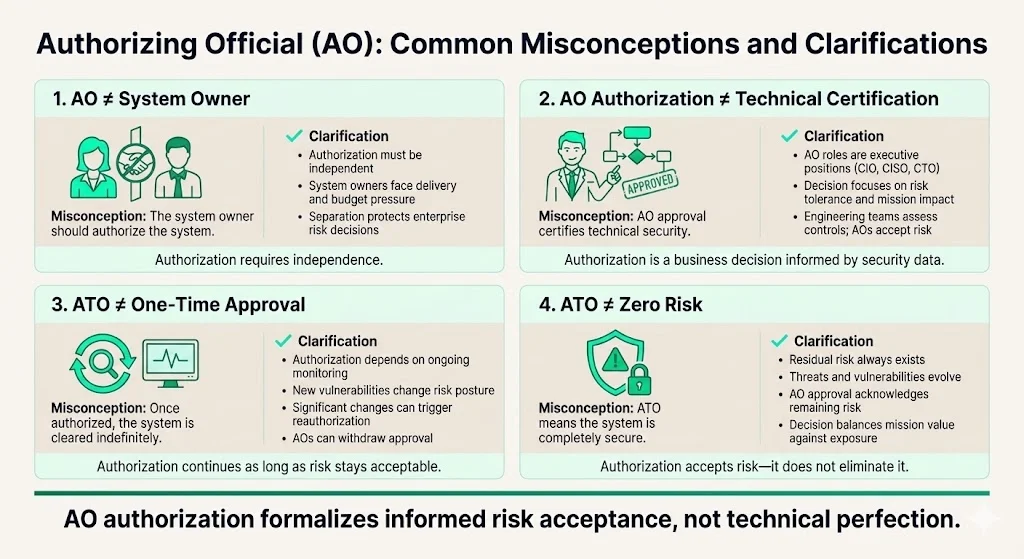 Authorizing Official (AO): Common Misconceptions and Clarifications

1. AO ≠ System Owner

Misconception: The system owner should authorize the system.

Clarification
- Authorization must be independent
- System owners face delivery and budget pressure
- Separation protects enterprise risk decisions

Authorization requires independence.

2. AO Authorization ≠ Technical Certification

APPROVED

Misconception: AO approval certifies technical security.

Clarification
- AO roles are executive positions (CIO, CISO, CTO)
- Decision focuses on risk tolerance and mission impact
- Engineering teams assess controls; AOs accept risk

Authorization is a business decision informed by security data.

3. ATO ≠ One-Time Approval

Misconception: Once authorized, the system is cleared indefinitely.

Clarification
- Authorization depends on ongoing monitoring
- New vulnerabilities change risk posture
- Significant changes can trigger reauthorization
- AOs can withdraw approval

Authorization continues as long as risk stays acceptable.

4. ATO ≠ Zero Risk

Misconception: ATO means the system is completely secure.

Clarification
- Residual risk always exists
- Threats and vulnerabilities evolve
- AO approval acknowledges remaining risk
- Decision balances mission value against exposure

Authorization accepts risk—it does not eliminate it.

AO authorization formalizes informed risk acceptance, not technical perfection.